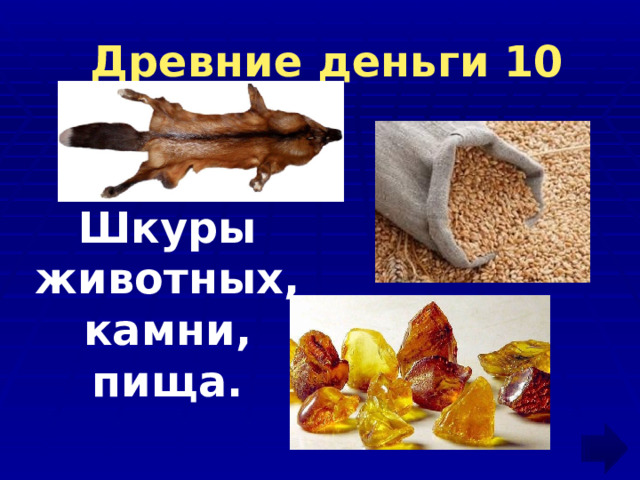 Древние деньги 10

Шкуры животных, камни, пища.